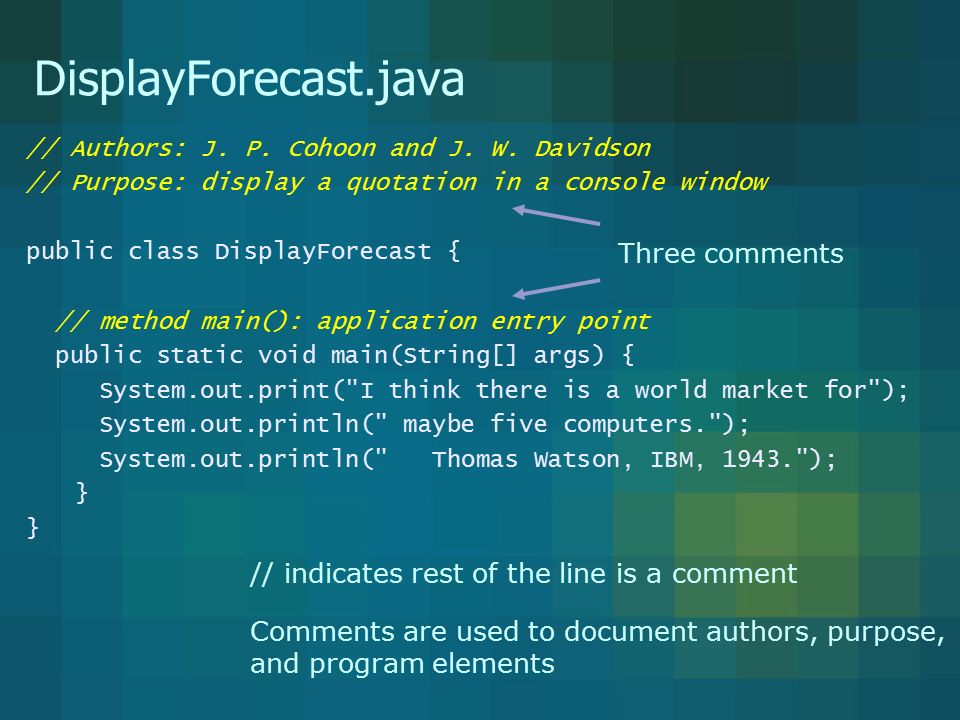 DisplayForecast.java

// Authors: J. P. Cohoon and J. W. Davidson
// Purpose: display a quotation in a console window

public class DisplayForecast {

Three comments

// method main(): application entry point
public static void main(String[] args) {
System.out.print("I think there is a world market for");
System.out.println(" maybe five computers.");
System.out.println("   Thomas Watson, IBM, 1943.");
}
}

// indicates rest of the line is a comment

Comments are used to document authors, purpose, and program elements